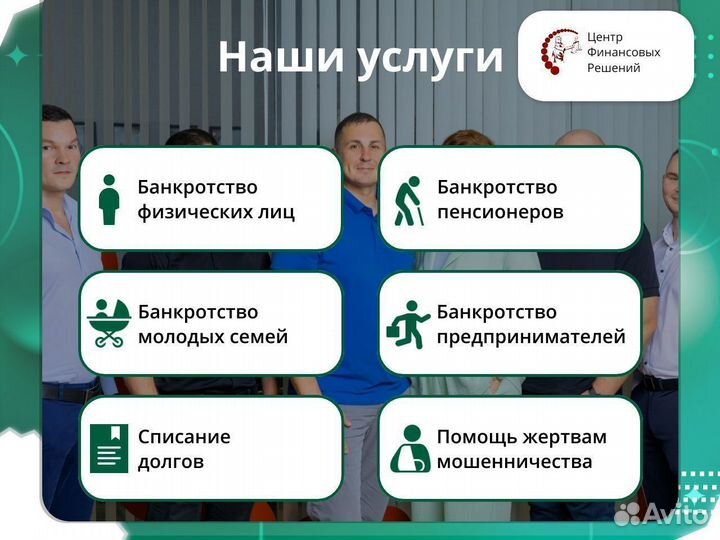 Наши услуги

Центр Финансовых Решений

Банкротство физических лиц

Банкротство пенсионеров

Банкротство молодых семей

Банкротство предпринимателей

Списание долгов

Помощь жертвам мошенничества

Avito